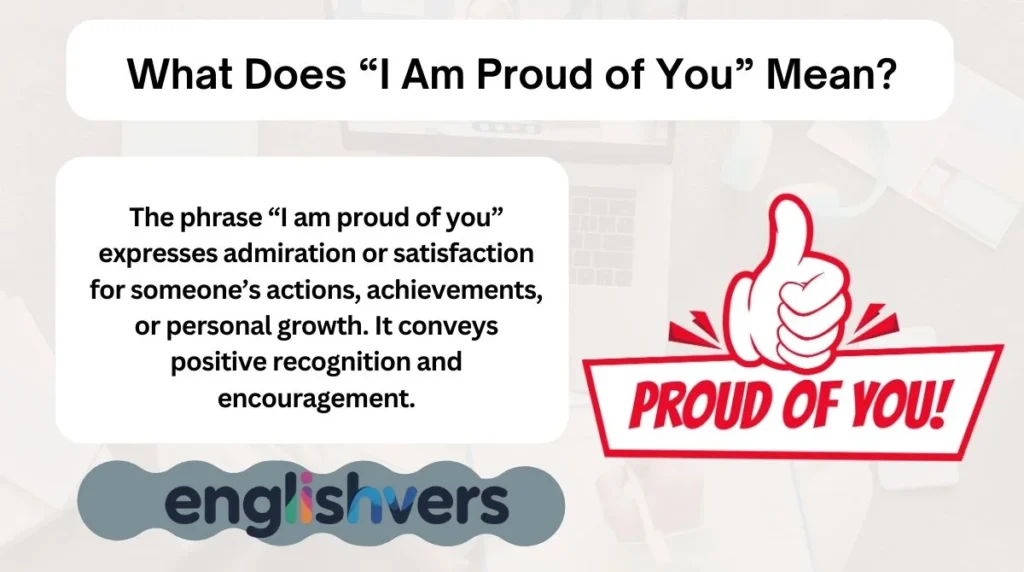 What Does “I Am Proud of You” Mean?

The phrase “I am proud of you” expresses admiration or satisfaction for someone’s actions, achievements, or personal growth. It conveys positive recognition and encouragement.

PROUD OF YOU!

englishvers